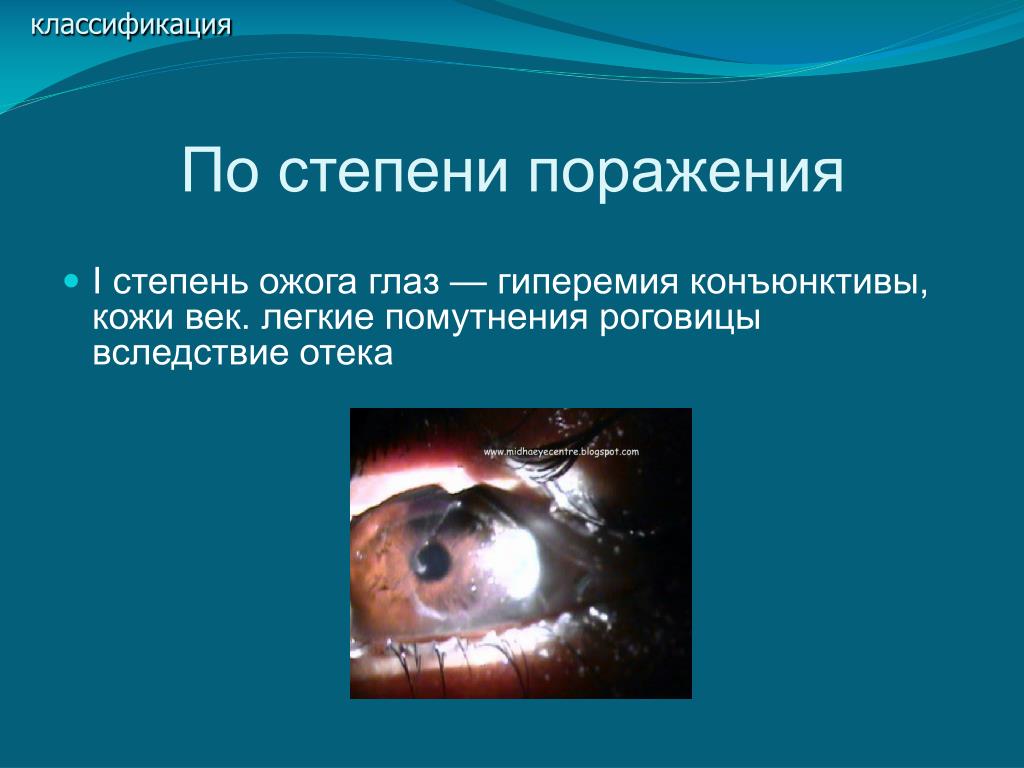 классификация

По степени поражения

I степень ожога глаз — гиперемия конъюнктивы, кожи век. легкие помутнения роговицы вследствие отека

www.midhaeyecentre.blogspot.com